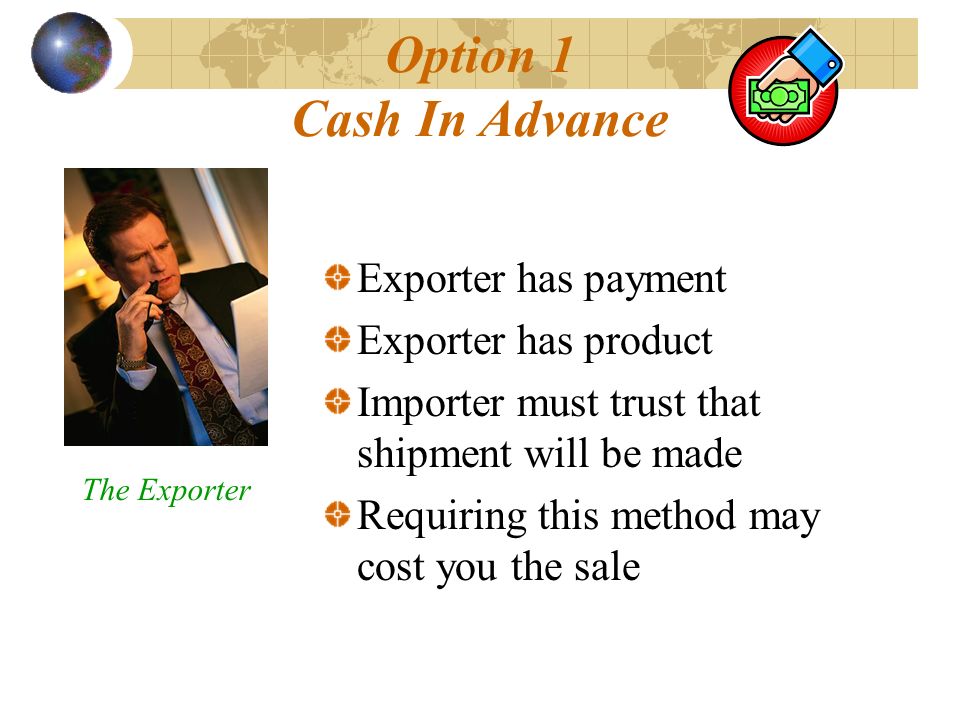 Option 1
Cash In Advance

The Exporter

Exporter has payment

Exporter has product

Importer must trust that shipment will be made

Requiring this method may cost you the sale